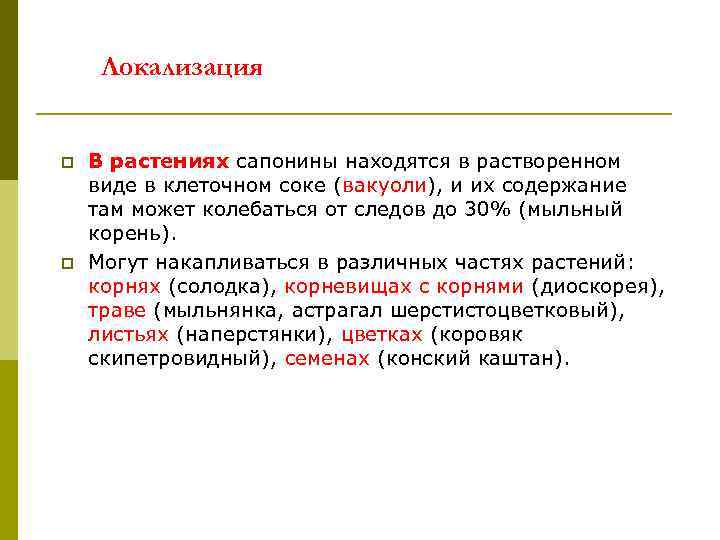 Локализация

В растениях сапонины находятся в растворенном виде в клеточном соке (вакуоли), и их содержание там может колебаться от следов до 30% (мыльный корень).

Могут накапливаться в различных частях растений: корнях (солодка), корневищах с корнями (диоскорея), траве (мыльнянка, астрагал шерстистоцветковый), листьях (наперстянки), цветках (коровяк скипетровидный), семенах (конский каштан).